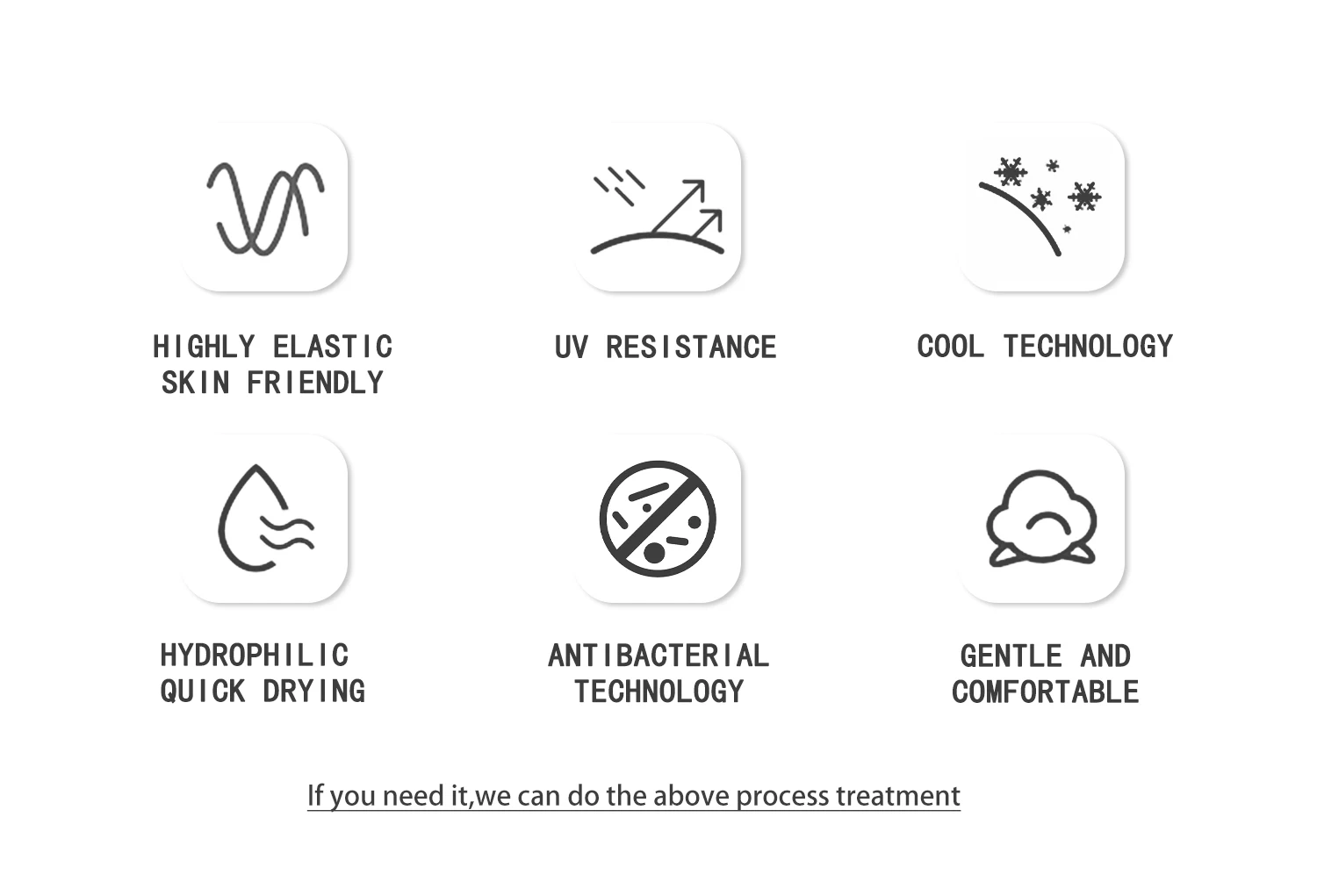 HIGHLY ELASTIC
SKIN FRIENDLY

UV RESISTANCE

COOL TECHNOLOGY

HYDROPHILIC
QUICK DRYING

ANTIBACTERIAL
TECHNOLOGY

GENTLE AND
COMFORTABLE

If you need it,we can do the above process treatment